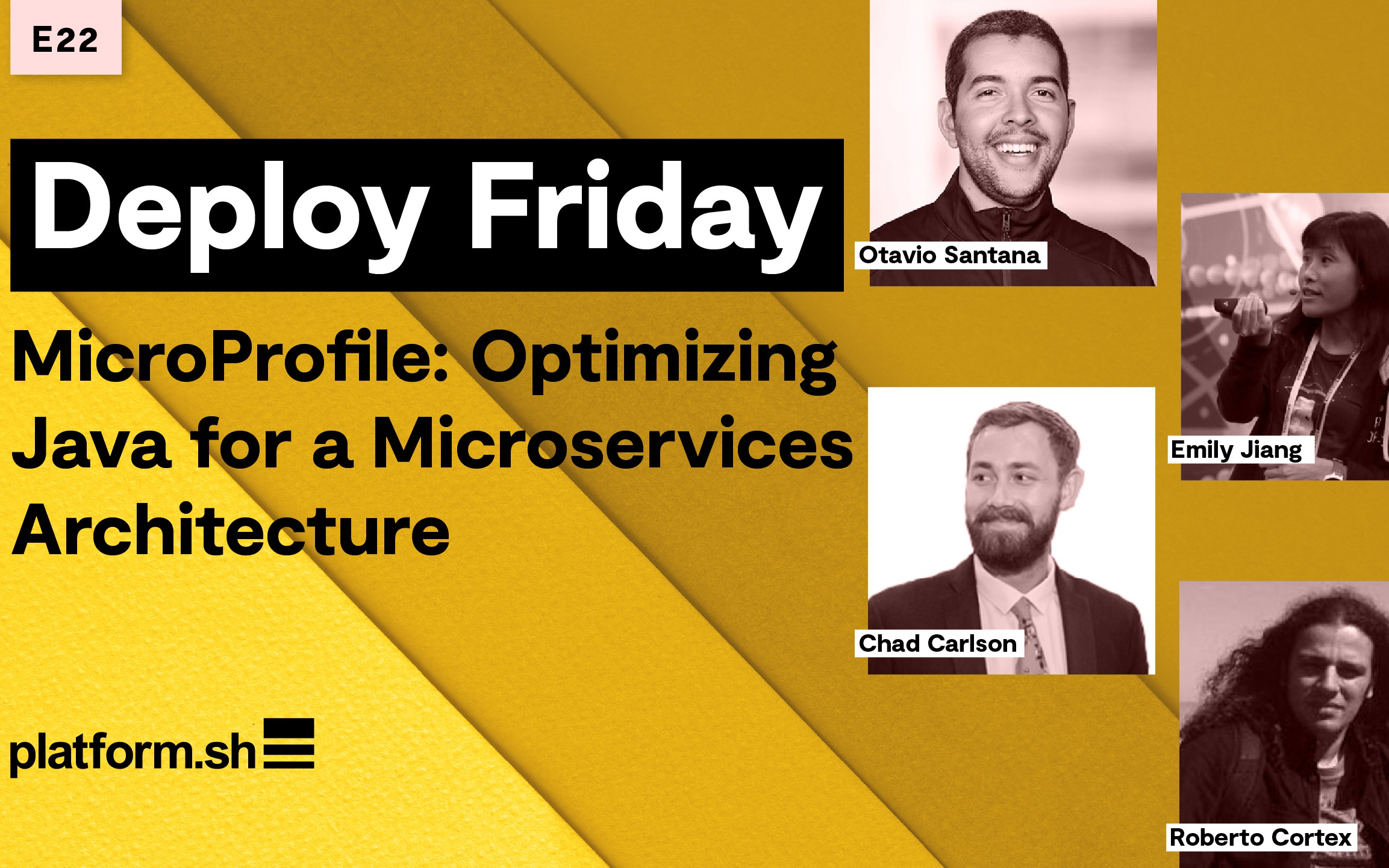 E22

Deploy Friday

MicroProfile: Optimizing Java for a Microservices Architecture

platform.sh

Otavio Santana

Emily Jiang

Chad Carlson

Roberto Cortex